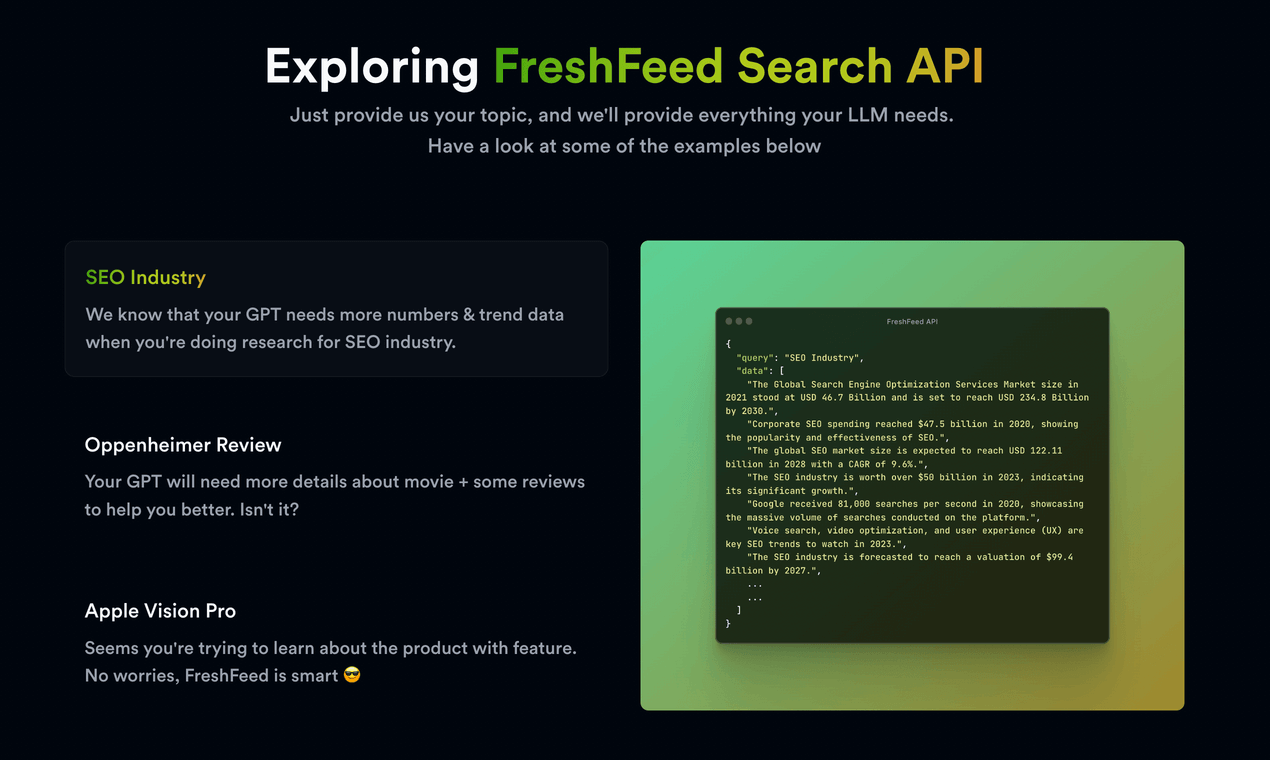 Exploring FreshFeed Search API

Just provide us your topic, and we'll provide everything your LLM needs.
Have a look at some of the examples below

SEO Industry

We know that your GPT needs more numbers & trend data when you're doing research for SEO industry.

Oppenheimer Review

Your GPT will need more details about movie + some reviews to help you better. Isn't it?

Apple Vision Pro

Seems you're trying to learn about the product with feature. No worries, FreshFeed is smart 😎

FreshFeed API

{
"query": "SEO Industry",
"data": [
"The Global Search Engine Optimization Services Market size in 2021 stood at USD 46.7 Billion and is set to reach USD 234.8 Billion by 2030.",
"Corporate SEO spending reached $47.5 billion in 2020, showing the popularity and effectiveness of SEO.",
"The global SEO market size is expected to reach USD 122.11 billion in 2028 with a CAGR of 9.6%.",
"The SEO industry is worth over $50 billion in 2023, indicating its significant growth.",
"Google received 81,000 searches per second in 2020, showcasing the massive volume of searches conducted on the platform.",
"Voice search, video optimization, and user experience (UX) are key SEO trends to watch in 2023.",
"The SEO industry is forecasted to reach a valuation of $99.4 billion by 2027.",
...
...
]
}